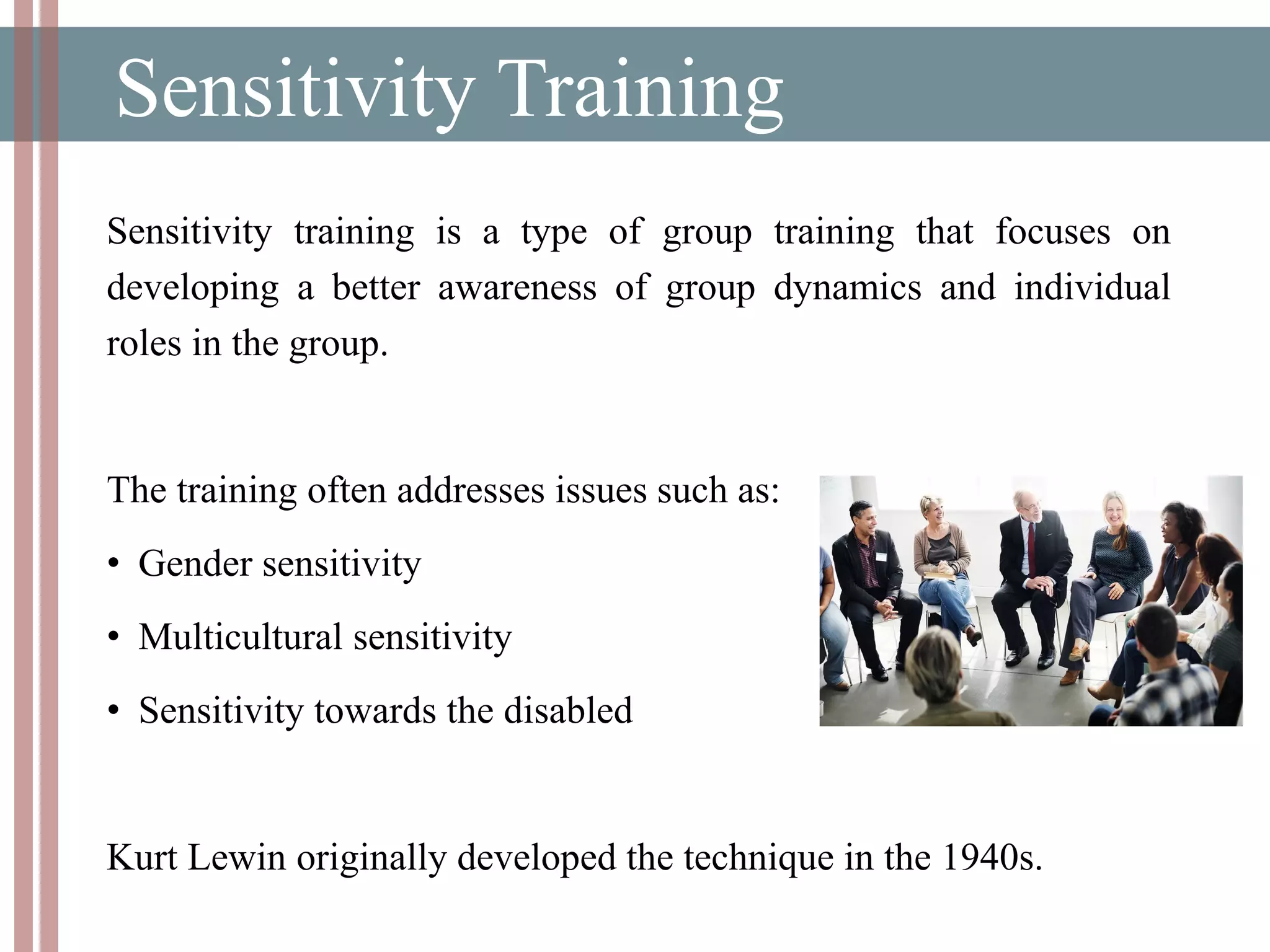 Sensitivity Training

Sensitivity training is a type of group training that focuses on developing a better awareness of group dynamics and individual roles in the group.

The training often addresses issues such as:

• Gender sensitivity
• Multicultural sensitivity
• Sensitivity towards the disabled

Kurt Lewin originally developed the technique in the 1940s.